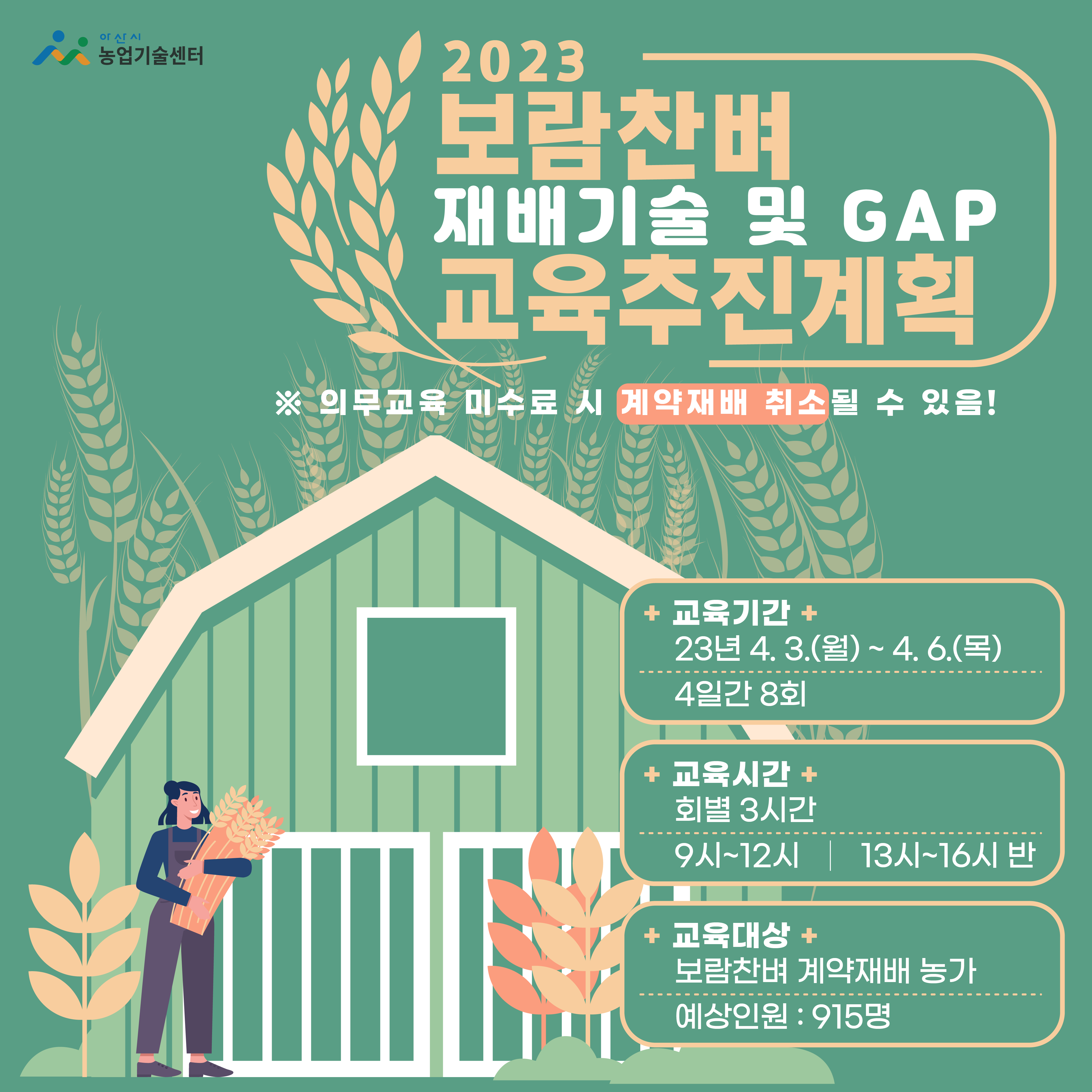 아산시
농업기술센터

2023
보람찬벼
재배기술 및 GAP
교육추진계획

※ 의무교육 미수료 시 계약재배 취소될 수 있음!

+ 교육기간 +
23년 4. 3.(월) ~ 4. 6.(목)
4일간 8회

+ 교육시간 +
회별 3시간
9시~12시 | 13시~16시 반

+ 교육대상 +
보람찬벼 계약재배 농가
예상인원 : 915명